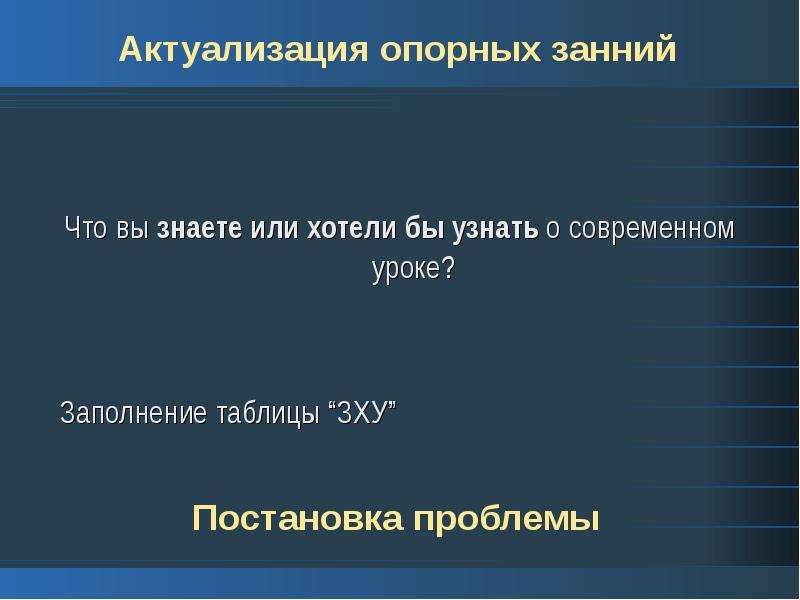 Актуализация опорных занний

Что вы знаете или хотели бы узнать о современном уроке?

Заполнение таблицы "ЗХУ"

Постановка проблемы